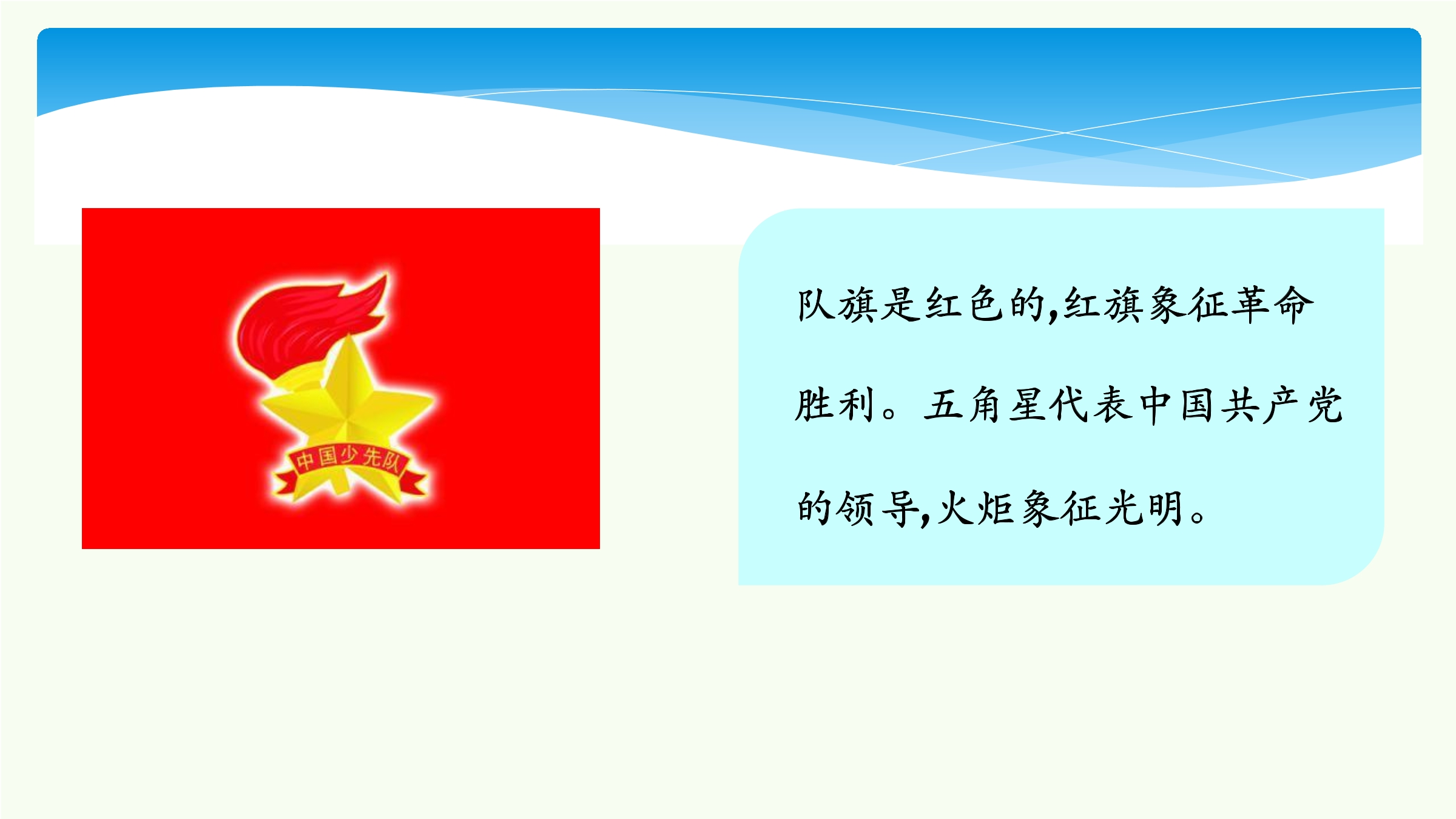 中国少先队

队旗是红色的,红旗象征革命胜利。五角星代表中国共产党的领导,火炬象征光明。